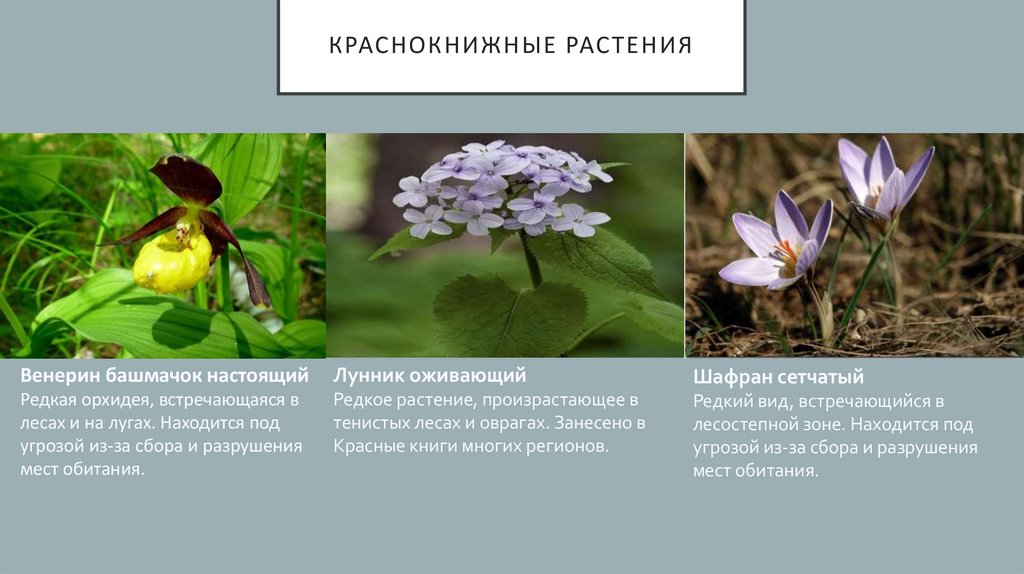 КРАСНОКНИЖНЫЕ РАСТЕНИЯ

Венерин башмачок настоящий
Редкая орхидея, встречающаяся в лесах и на лугах. Находится под угрозой из-за сбора и разрушения мест обитания.

Лунник оживающий
Редкое растение, произрастающее в тенистых лесах и оврагах. Занесено в Красные книги многих регионов.

Шафран сетчатый
Редкий вид, встречающийся в лесостепной зоне. Находится под угрозой из-за сбора и разрушения мест обитания.